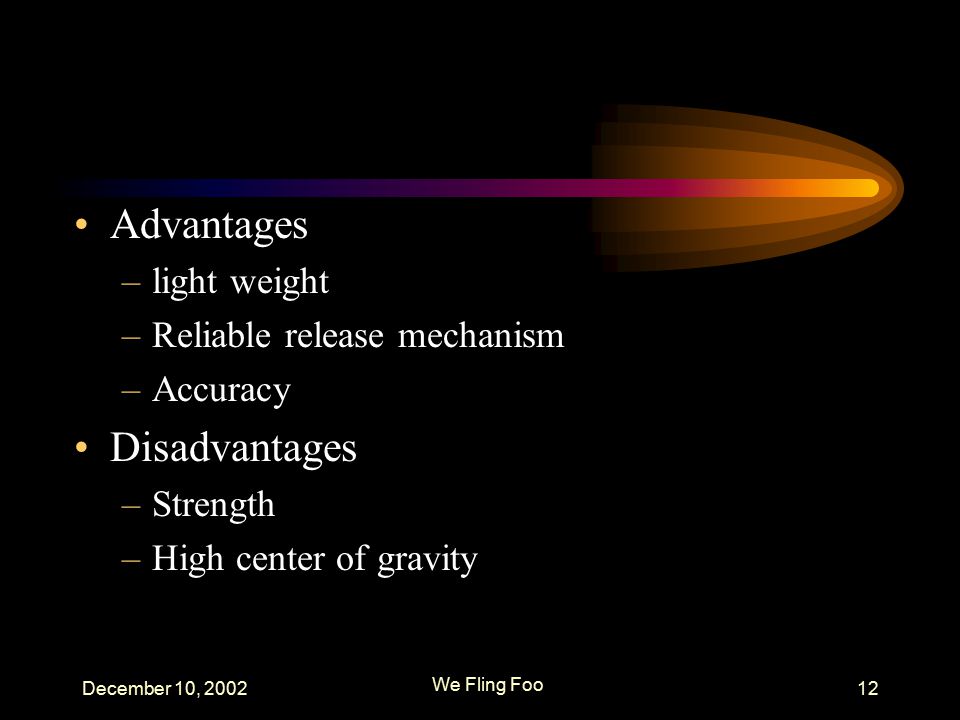 • Advantages
– light weight
– Reliable release mechanism
– Accuracy
• Disadvantages
– Strength
– High center of gravity

December 10, 2002
We Fling Foo
12